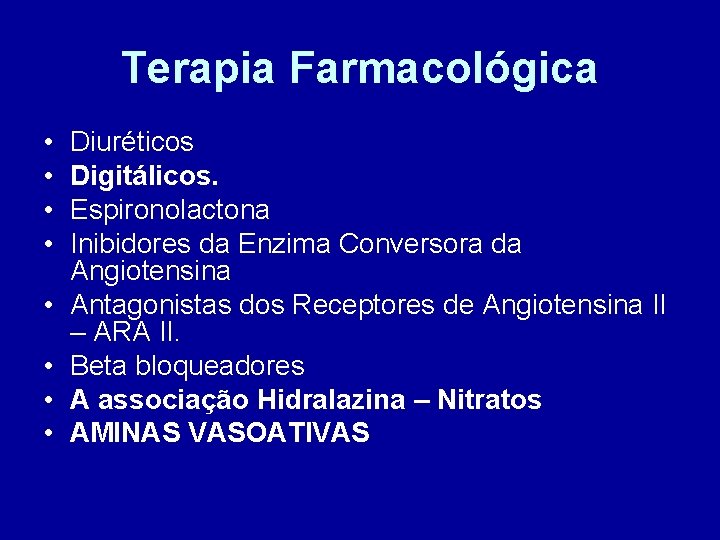 Terapia Farmacológica

• Diuréticos
• Digitálicos.
• Espironolactona
• Inibidores da Enzima Conversora da Angiotensina
• Antagonistas dos Receptores de Angiotensina II – ARA II.
• Beta bloqueadores
• A associação Hidralazina – Nitratos
• AMINAS VASOATIVAS